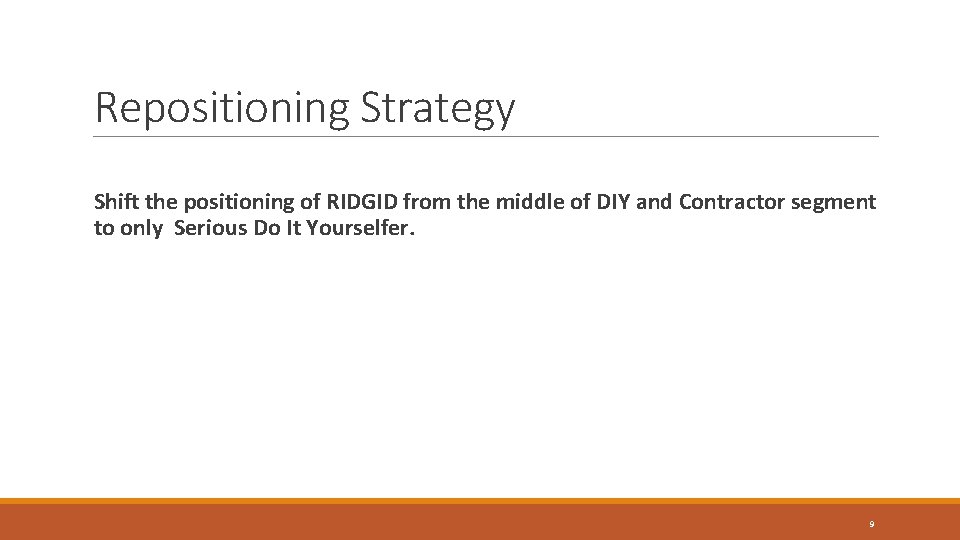 Repositioning Strategy

Shift the positioning of RIDGID from the middle of DIY and Contractor segment to only Serious Do It Yourselfer.

9